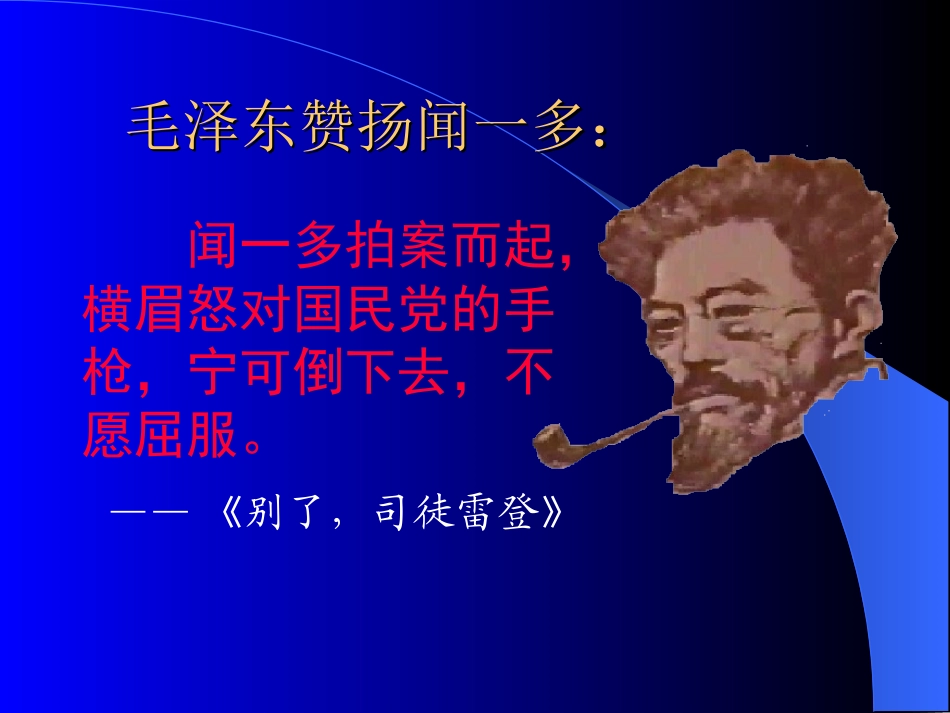 毛泽东赞扬闻一多：

闻一多拍案而起，横眉怒对国民党的手枪，宁可倒下去，不愿屈服。

——《别了，司徒雷登》